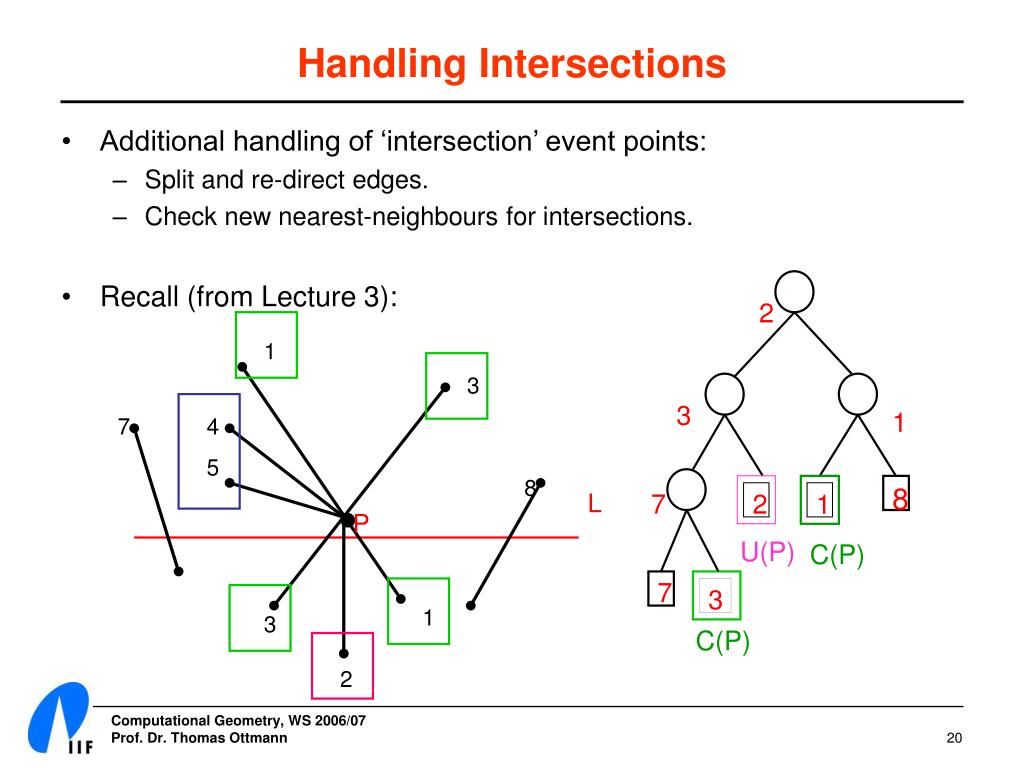 Handling Intersections

• Additional handling of ‘intersection’ event points:
– Split and re-direct edges.
– Check new nearest-neighbours for intersections.

• Recall (from Lecture 3):

1
3
7
4
5
8
P
L
3
1
2

2
3
1
7
2
1
8
U(P)
C(P)
7
3
C(P)

IIF
Computational Geometry, WS 2006/07
Prof. Dr. Thomas Ottmann
20